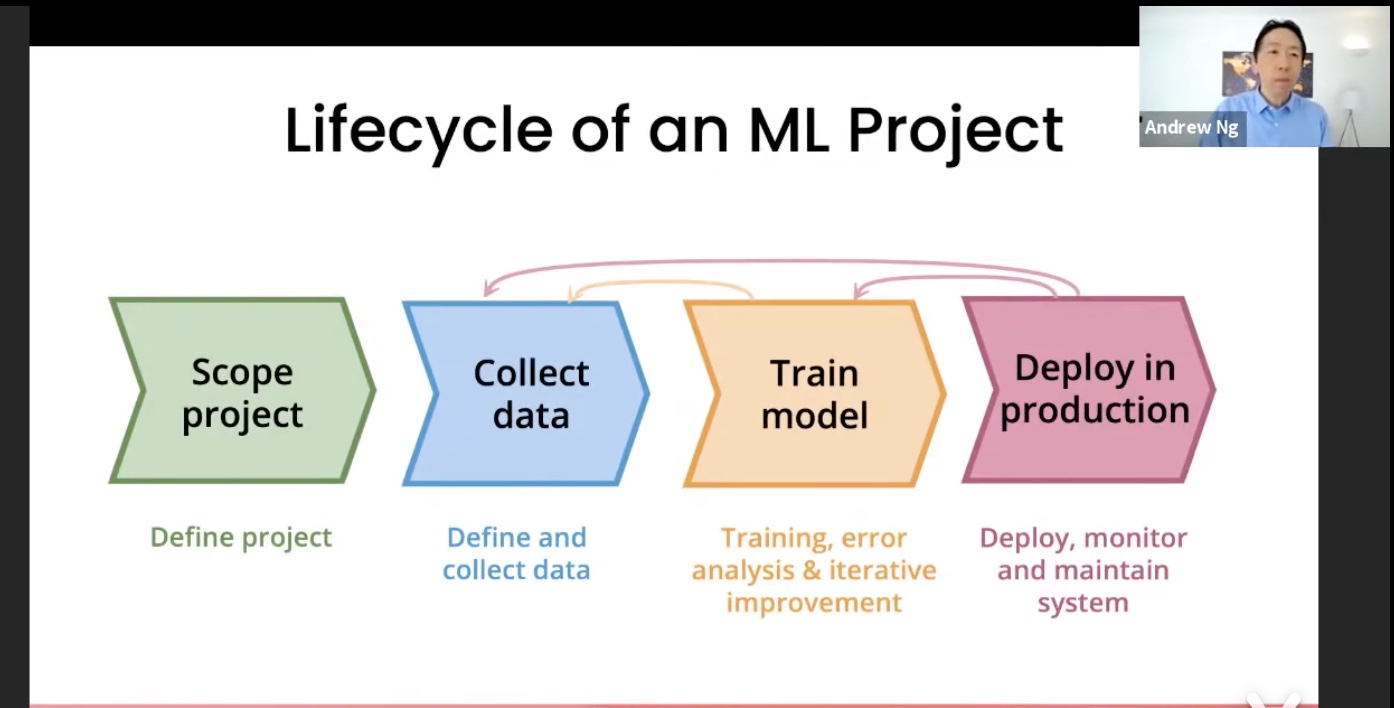 Lifecycle of an ML Project

Andrew Ng

Scope project

Collect data

Train model

Deploy in production

Define project

Define and collect data

Training, error analysis & iterative improvement

Deploy, monitor and maintain system